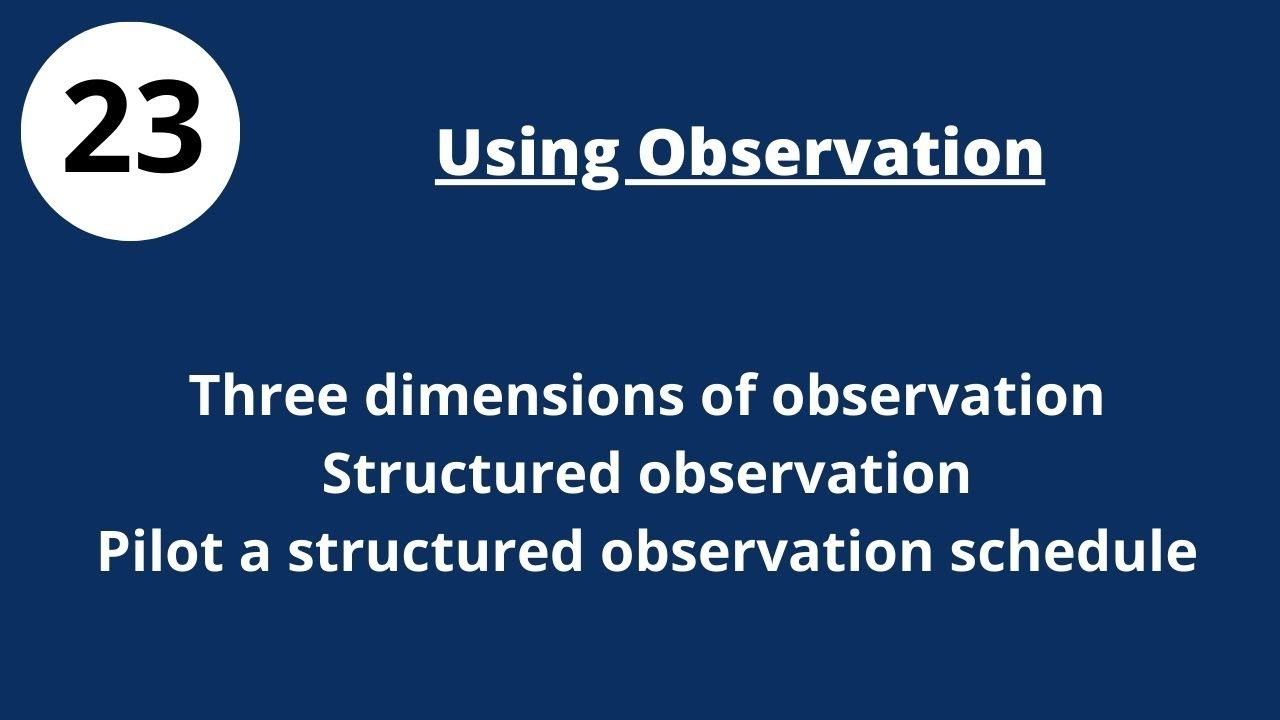 23

Using Observation

Three dimensions of observation
Structured observation
Pilot a structured observation schedule